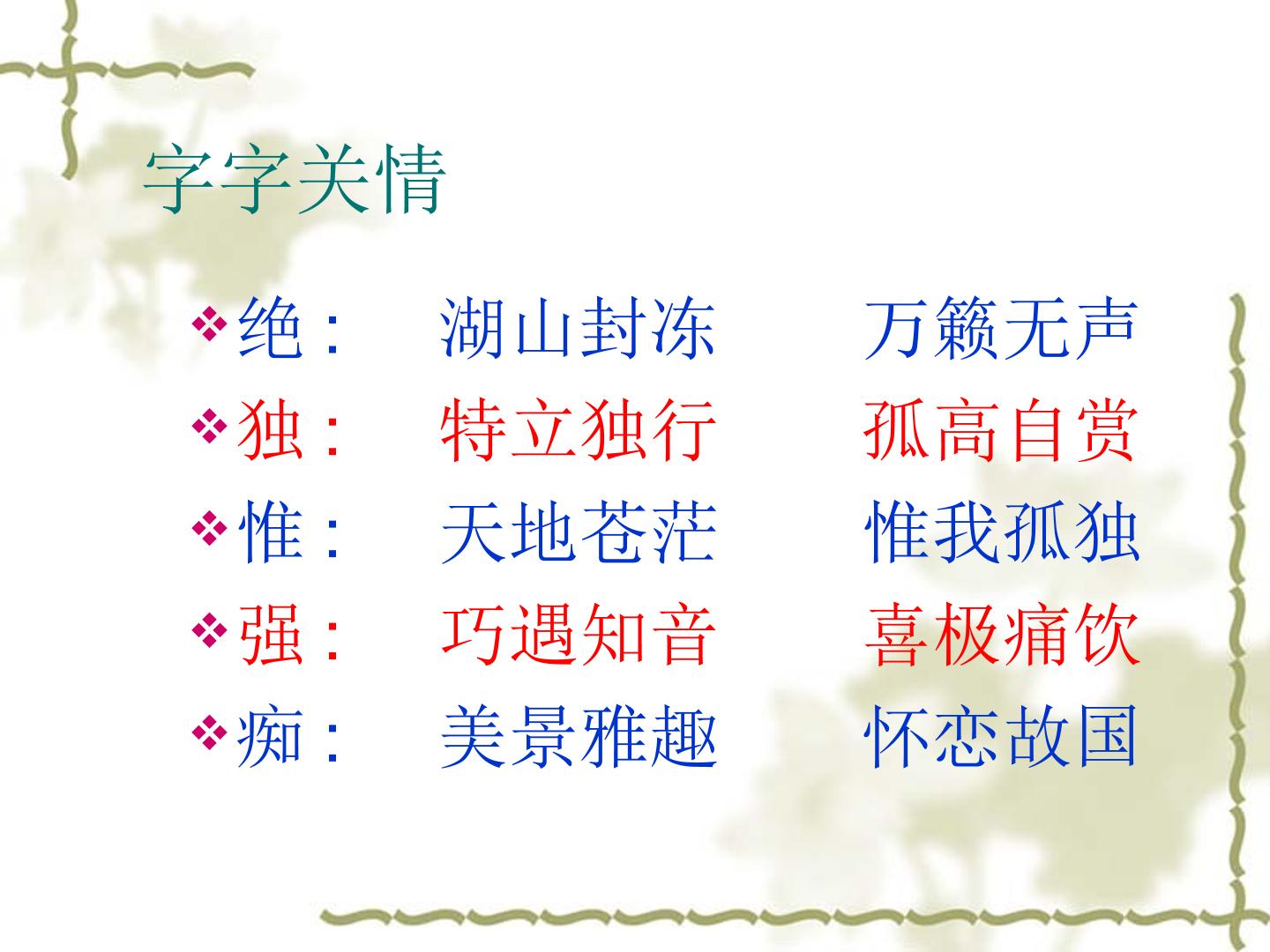 字字关情

❖绝： 湖山封冻 万籁无声

❖独： 特立独行 孤高自赏

❖惟： 天地苍茫 惟我孤独

❖强： 巧遇知音 喜极痛饮

❖痴： 美景雅趣 怀恋故国